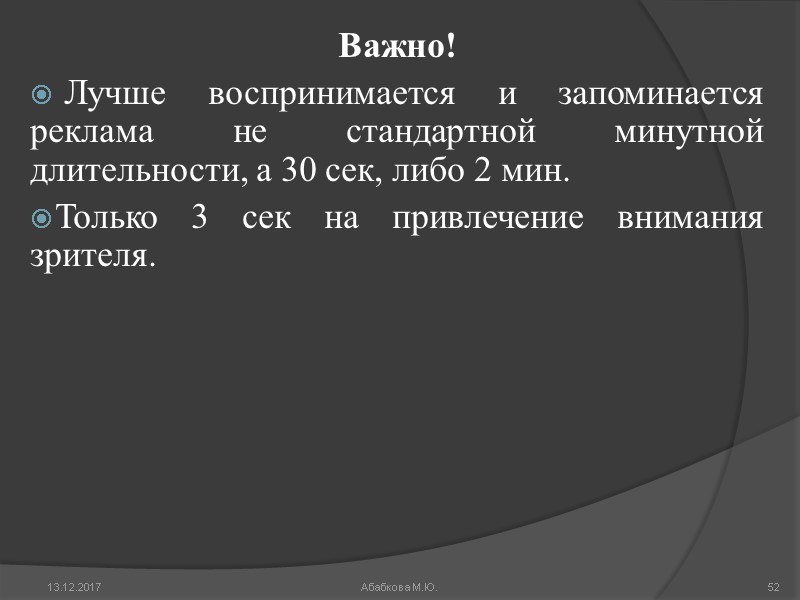 Важно!

Лучше воспринимается и запоминается реклама не стандартной минутной длительности, а 30 сек, либо 2 мин.

Только 3 сек на привлечение внимания зрителя.

13.12.2017

Абабкова М.Ю.

52